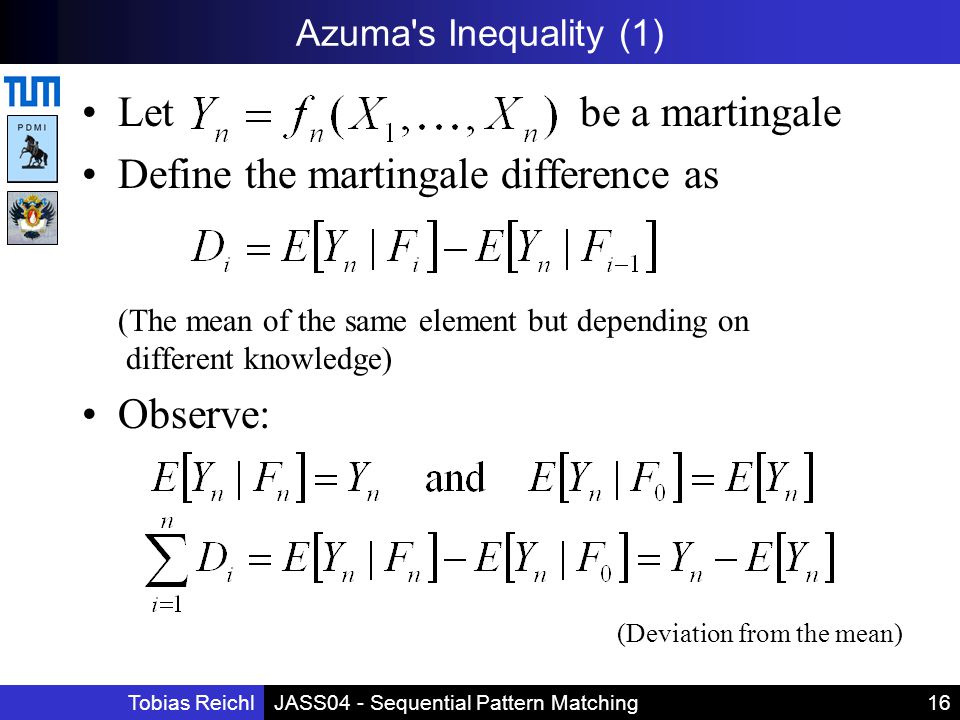 Azuma's Inequality (1)

TUM

PDMI

• Let $Y_n = f_n(X_1, \ldots, X_n)$ be a martingale

• Define the martingale difference as

$D_i = E[Y_n \mid F_i] - E[Y_n \mid F_{i-1}]$

(The mean of the same element but depending on different knowledge)

• Observe:

$E[Y_n \mid F_n] = Y_n$ and $E[Y_n \mid F_0] = E[Y_n]$

$\sum_{i=1}^{n} D_i = E[Y_n \mid F_n] - E[Y_n \mid F_0] = Y_n - E[Y_n]$

(Deviation from the mean)

Tobias Reichl JASS04 - Sequential Pattern Matching 16